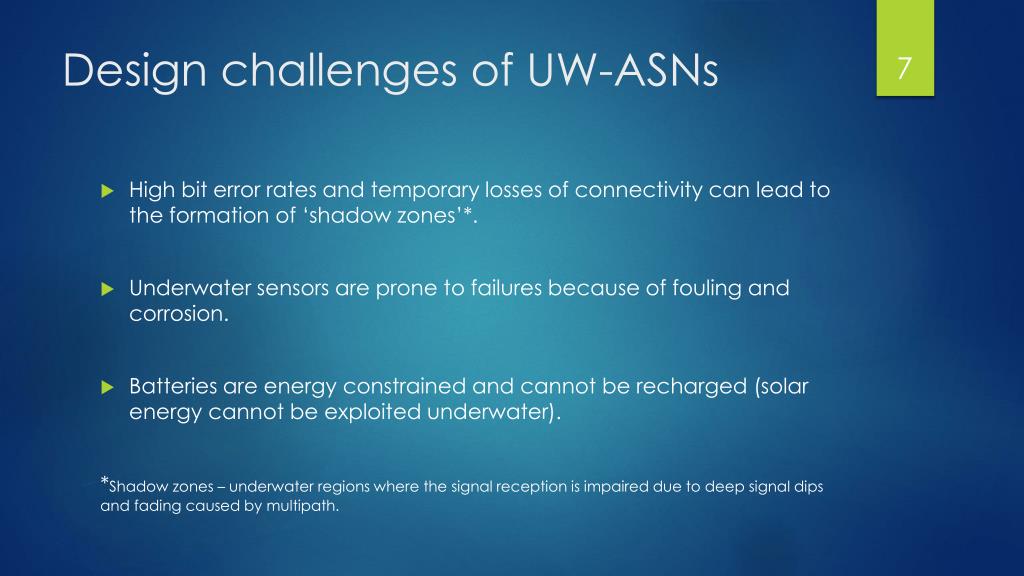 Design challenges of UW-ASNs

7

High bit error rates and temporary losses of connectivity can lead to the formation of ‘shadow zones’*.

Underwater sensors are prone to failures because of fouling and corrosion.

Batteries are energy constrained and cannot be recharged (solar energy cannot be exploited underwater).

*Shadow zones – underwater regions where the signal reception is impaired due to deep signal dips and fading caused by multipath.